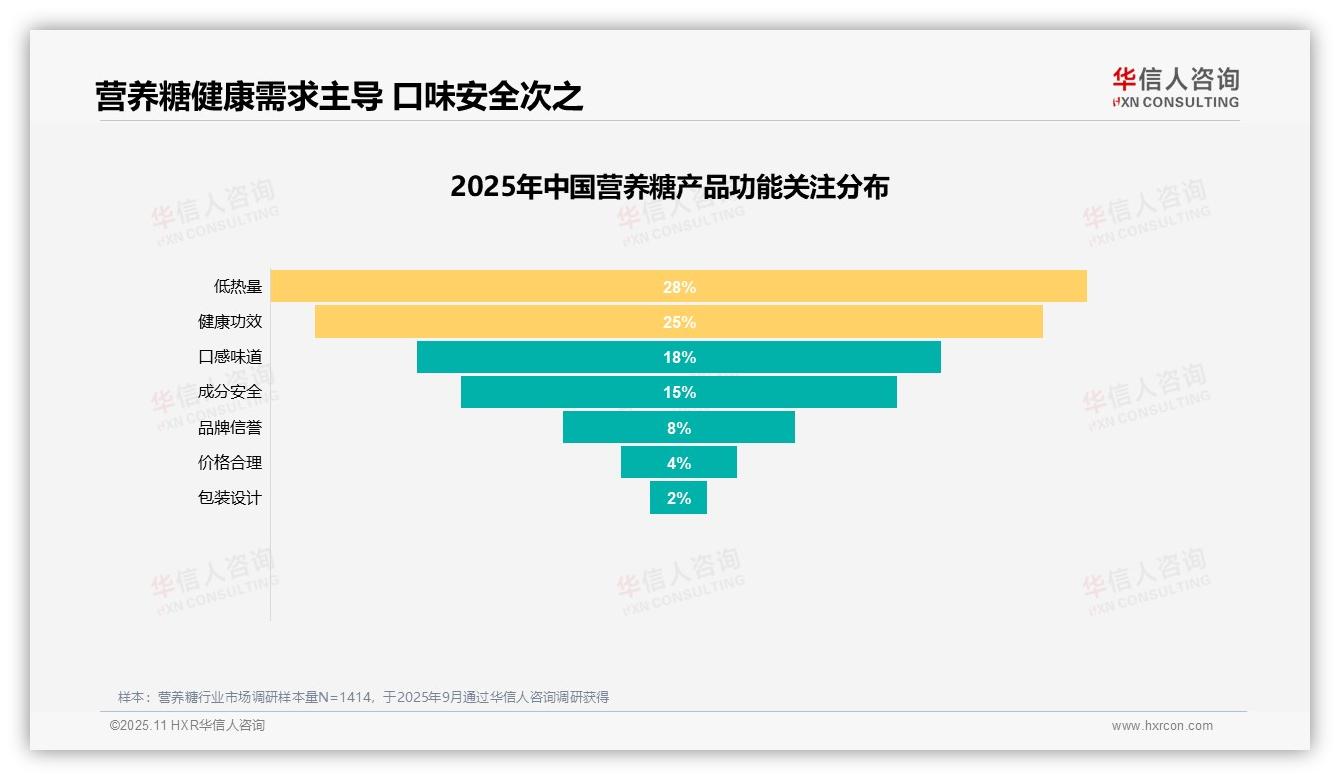 营养糖健康需求主导 口味安全次之

华信人咨询
HXN CONSULTING

2025年中国营养糖产品功能关注分布

华信人咨询 HXN CONSULTING

| | |
|---|---|
| 低热量 | 28% |
| 健康功效 | 25% |
| 口感味道 | 18% |
| 成分安全 | 15% |
| 品牌信誉 | 8% |
| 价格合理 | 4% |
| 包装设计 | 2% |

样本：营养糖行业市场调研样本量N=1414，于2025年9月通过华信人咨询调研获得

©2025.11 HXR华信人咨询

www.hxrcon.com